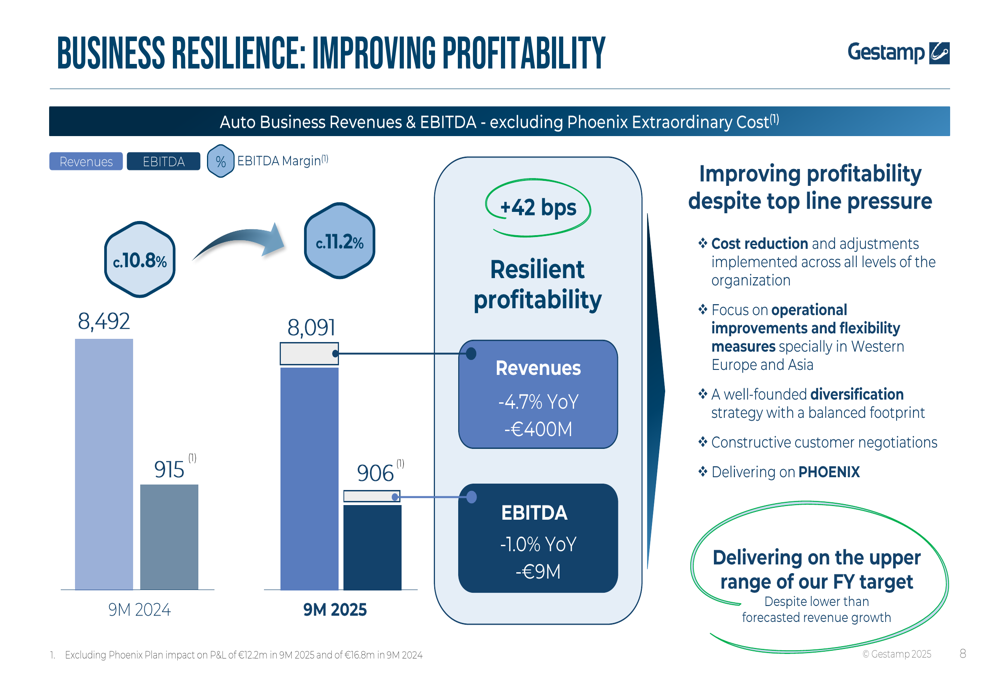 BUSINESS RESILIENCE: IMPROVING PROFITABILITY

Gestamp

Auto Business Revenues & EBITDA - excluding Phoenix Extraordinary Cost$^{(1)}$

Revenues EBITDA % EBITDA Margin$^{(1)}$

c.10.8%

c.11.2%

8,492

915 $^{(1)}$

8,091

906 $^{(1)}$

9M 2024

9M 2025

+42 bps

Resilient profitability

Revenues
-4.7% YoY
-€400M

EBITDA
-1.0% YoY
-€9M

Improving profitability despite top line pressure

❖ Cost reduction and adjustments implemented across all levels of the organization

❖ Focus on operational improvements and flexibility measures specially in Western Europe and Asia

❖ A well-founded diversification strategy with a balanced footprint

❖ Constructive customer negotiations

❖ Delivering on PHOENIX

Delivering on the upper range of our FY target
Despite lower than forecasted revenue growth

1. Excluding Phoenix Plan impact on P&L of €12.2m in 9M 2025 and of €16.8m in 9M 2024

© Gestamp 2025 8